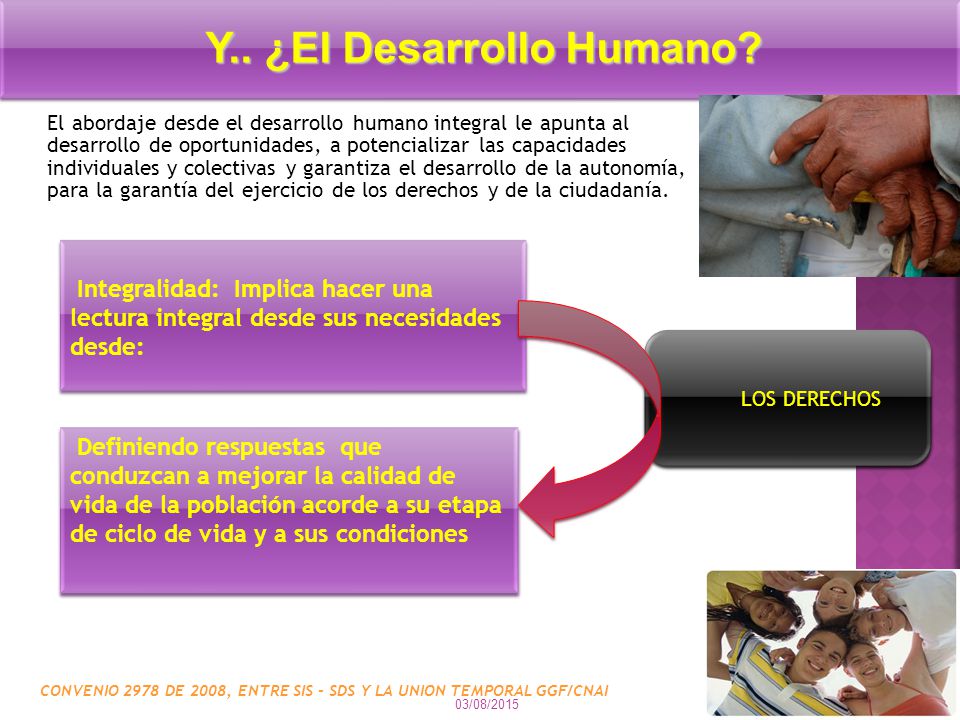 Y.. ¿El Desarrollo Humano?

El abordaje desde el desarrollo humano integral le apunta al desarrollo de oportunidades, a potencializar las capacidades individuales y colectivas y garantiza el desarrollo de la autonomía, para la garantía del ejercicio de los derechos y de la ciudadanía.

Integralidad: Implica hacer una lectura integral desde sus necesidades desde:

LOS DERECHOS

Definiendo respuestas que conduzcan a mejorar la calidad de vida de la población acorde a su etapa de ciclo de vida y a sus condiciones

CONVENIO 2978 DE 2008, ENTRE SIS – SDS Y LA UNION TEMPORAL GGF/CNAI
03/08/2015